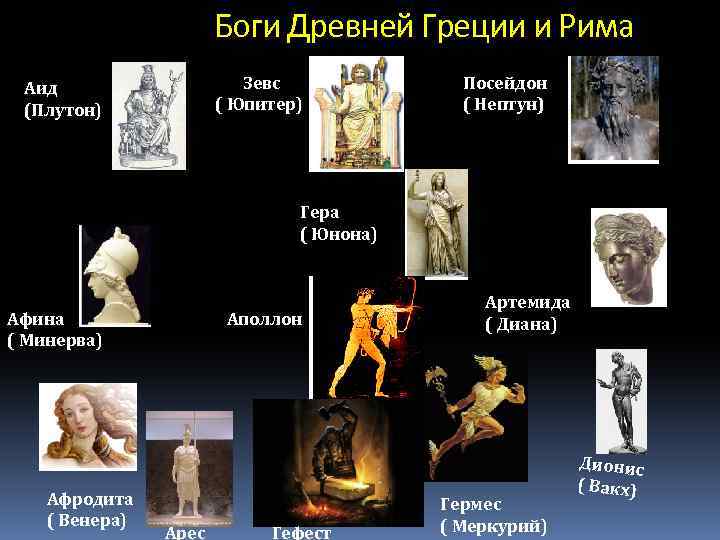 Боги Древней Греции и Рима

Аид
(Плутон)

Зевс
( Юпитер)

Посейдон
( Нептун)

Гера
( Юнона)

Афина
( Минерва)

Аполлон

Артемида
( Диана)

Афродита
( Венера)

Арес

Гефест

Гермес
( Меркурий)

Дионис
( Вакх)